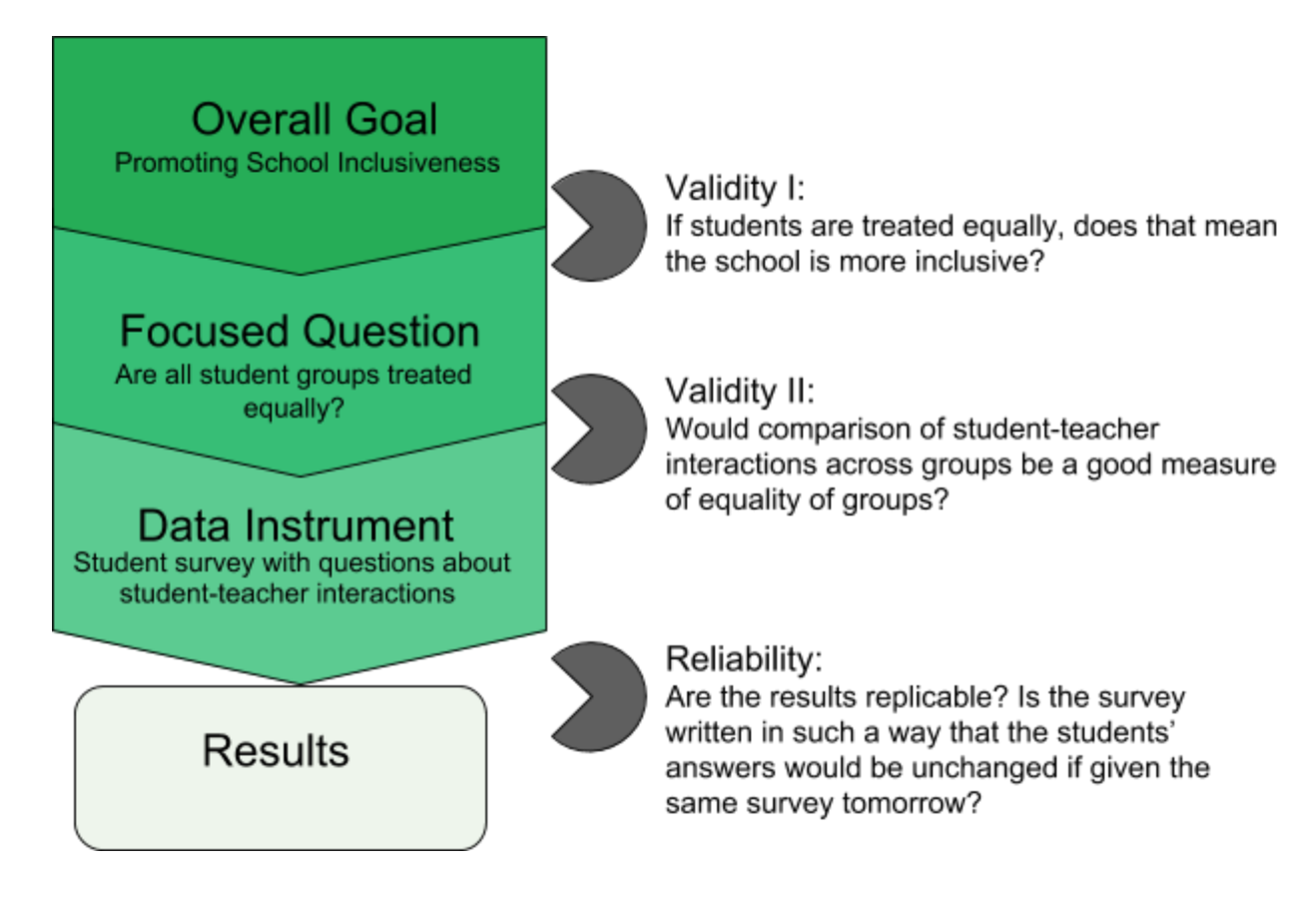 Overall Goal
Promoting School Inclusiveness

Focused Question
Are all student groups treated equally?

Data Instrument
Student survey with questions about student-teacher interactions

Results

Validity I:
If students are treated equally, does that mean the school is more inclusive?

Validity II:
Would comparison of student-teacher interactions across groups be a good measure of equality of groups?

Reliability:
Are the results replicable? Is the survey written in such a way that the students' answers would be unchanged if given the same survey tomorrow?